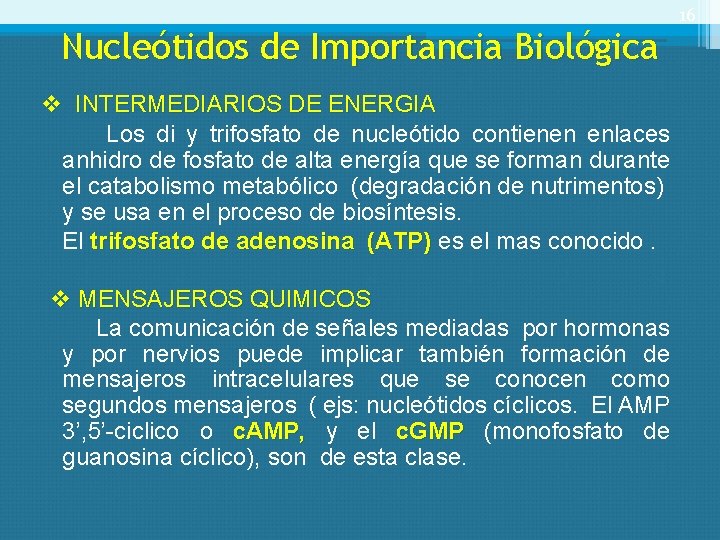 16

Nucleótidos de Importancia Biológica

❖ INTERMEDIARIOS DE ENERGIA

Los di y trifosfato de nucleótido contienen enlaces anhidro de fosfato de alta energía que se forman durante el catabolismo metabólico (degradación de nutrimentos) y se usa en el proceso de biosíntesis.
El trifosfato de adenosina (ATP) es el mas conocido .

❖ MENSAJEROS QUIMICOS

La comunicación de señales mediadas por hormonas y por nervios puede implicar también formación de mensajeros intracelulares que se conocen como segundos mensajeros ( ejs: nucleótidos cíclicos. El AMP 3',5'-ciclico o cAMP, y el cGMP (monofosfato de guanosina cíclico), son de esta clase.